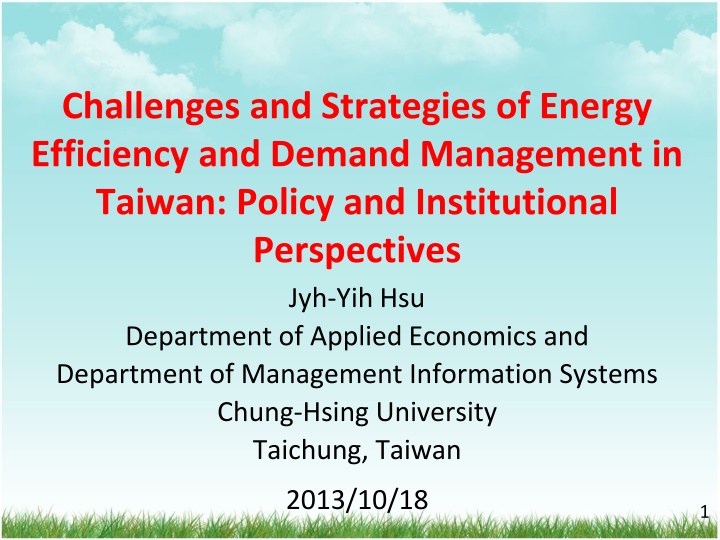 Challenges and Strategies of Energy Efficiency and Demand Management in Taiwan: Policy and Institutional Perspectives

Jyh-Yih Hsu
Department of Applied Economics and
Department of Management Information Systems
Chung-Hsing University
Taichung, Taiwan

2013/10/18

1